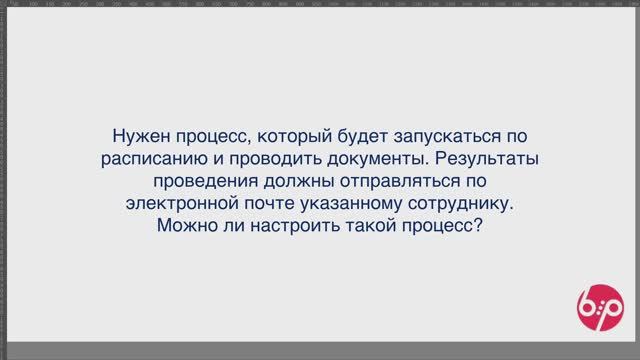 Нужен процесс, который будет запускаться по расписанию и проводить документы. Результаты проведения должны отправляться по электронной почте указанному сотруднику. Можно ли настроить такой процесс?

b:p